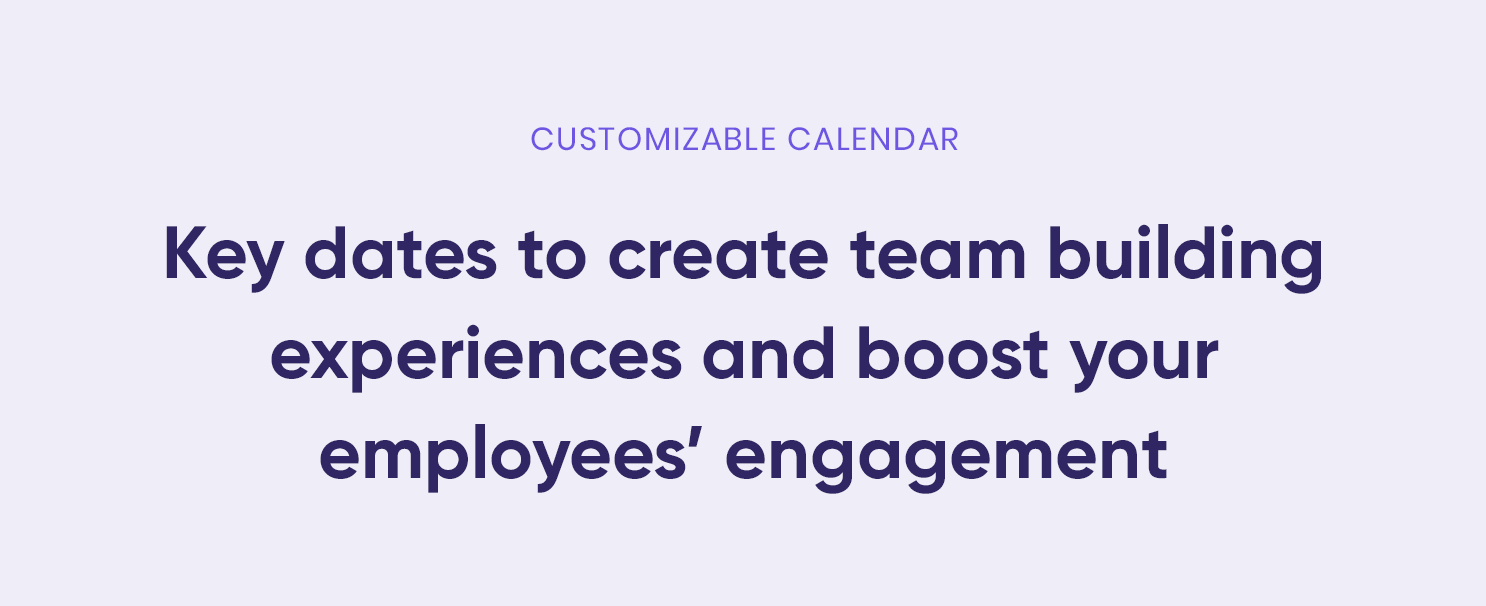 CUSTOMIZABLE CALENDAR

Key dates to create team building experiences and boost your employees’ engagement